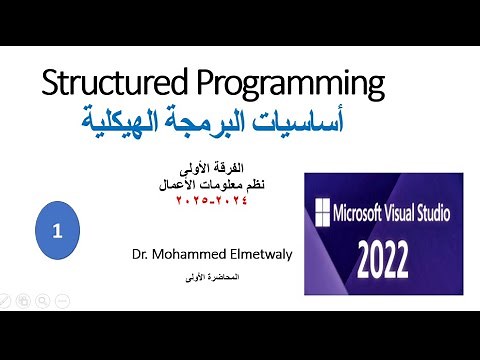 Structured Programming
أساسيات البرمجة الهيكلية

الفرقة الأولى
نظم معلومات الأعمال
٢٠٢٤-٢٠٢٥

1

Dr. Mohammed Elmetwaly

المحاضرة الأولى

Microsoft Visual Studio
2022